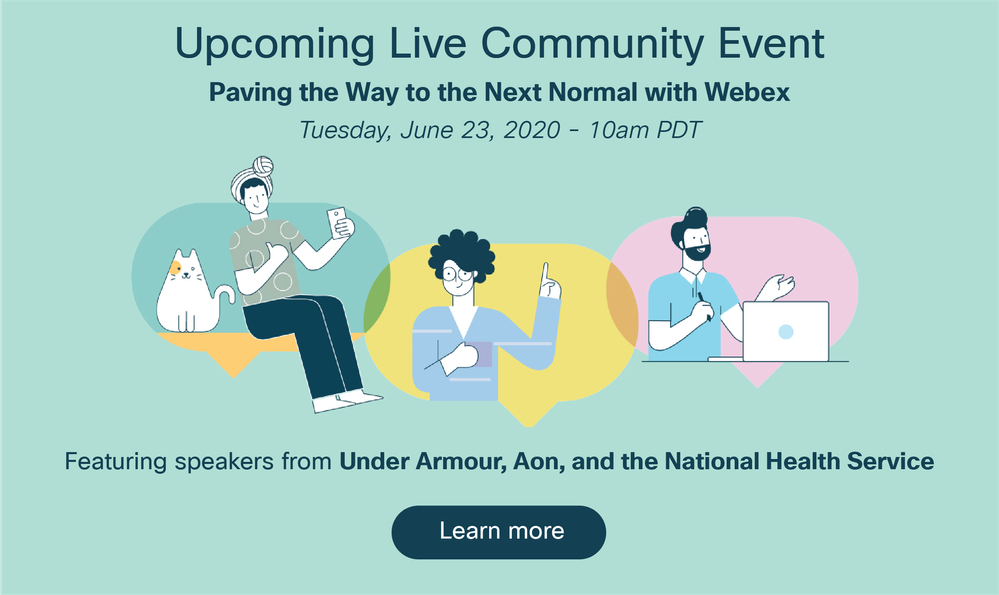 Upcoming Live Community Event

Paving the Way to the Next Normal with Webex

Tuesday, June 23, 2020 - 10am PDT

Featuring speakers from Under Armour, Aon, and the National Health Service

Learn more